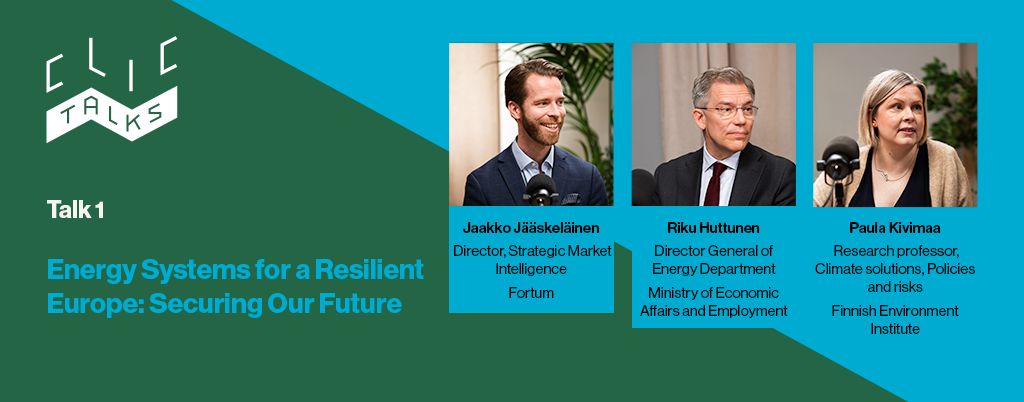 CLIC TALKS

Talk 1

Energy Systems for a Resilient Europe: Securing Our Future

Jaakko Jääskeläinen
Director, Strategic Market Intelligence
Fortum

Riku Huttunen
Director General of Energy Department
Ministry of Economic Affairs and Employment

Paula Kivimaa
Research professor, Climate solutions, Policies and risks
Finnish Environment Institute